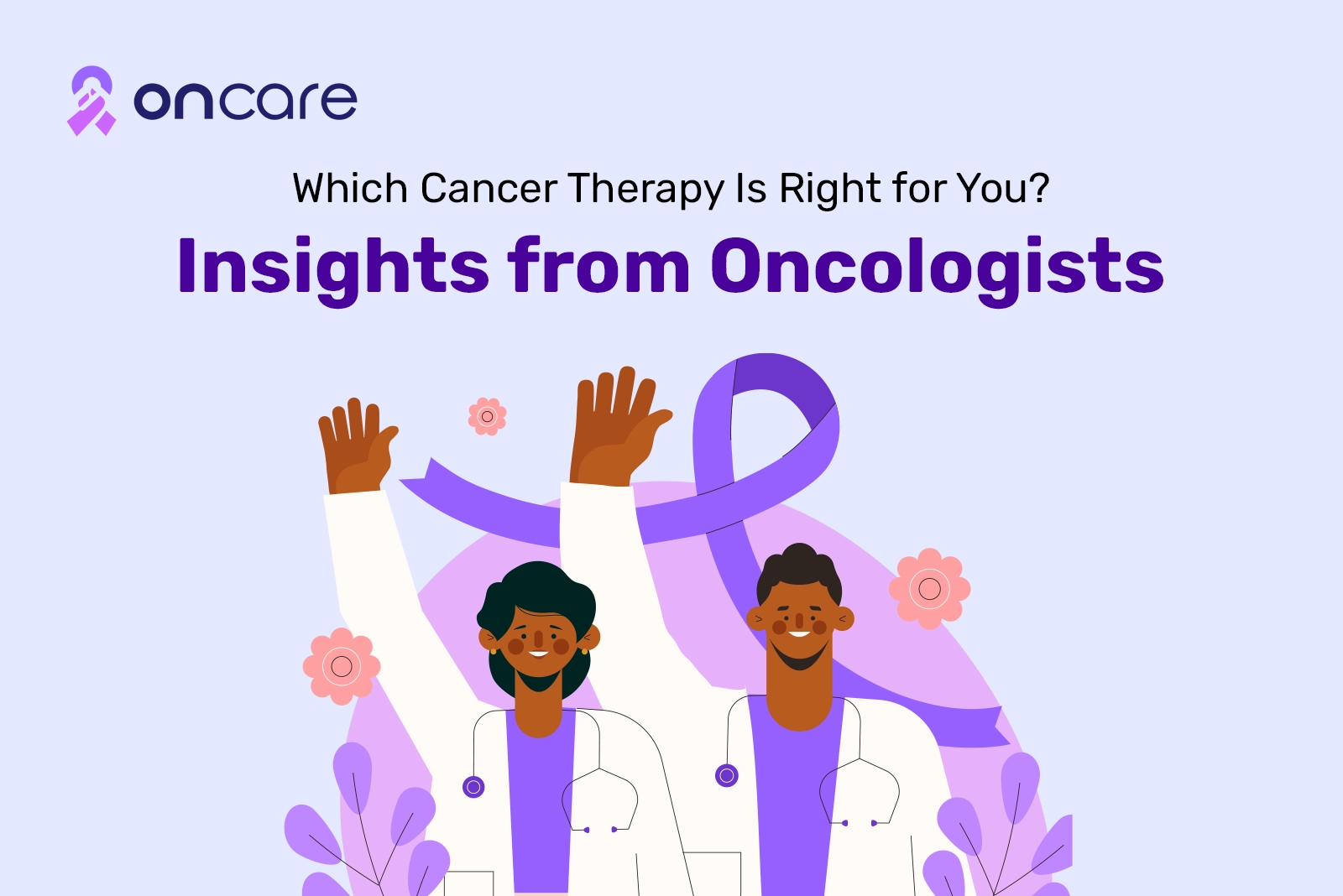 oncare

Which Cancer Therapy Is Right for You?

Insights from Oncologists